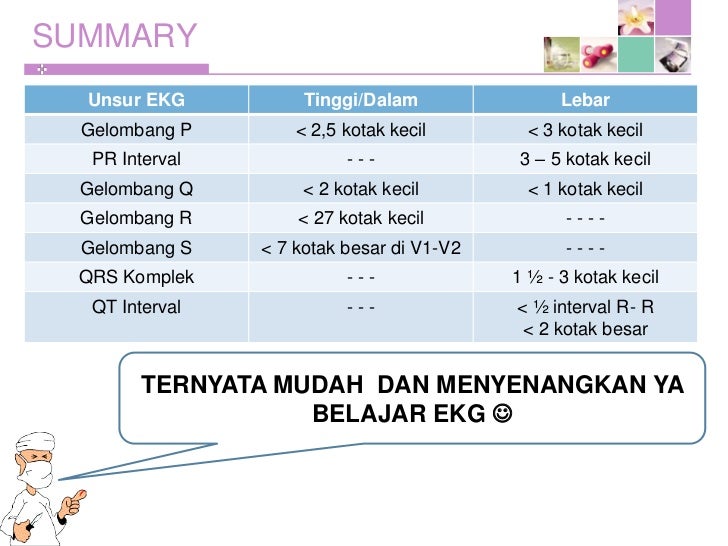 SUMMARY

| Unsur EKG | Tinggi/Dalam | Lebar |
|---|---|---|
| Gelombang P | < 2,5 kotak kecil | < 3 kotak kecil |
| PR Interval | - - - | 3 – 5 kotak kecil |
| Gelombang Q | < 2 kotak kecil | < 1 kotak kecil |
| Gelombang R | < 27 kotak kecil | - - - - |
| Gelombang S | < 7 kotak besar di V1-V2 | - - - - |
| QRS Komplek | - - - | 1 ½ - 3 kotak kecil |
| QT Interval | - - - | < ½ interval R- R < 2 kotak besar |

TERNYATA MUDAH DAN MENYENANGKAN YA BELAJAR EKG ☺